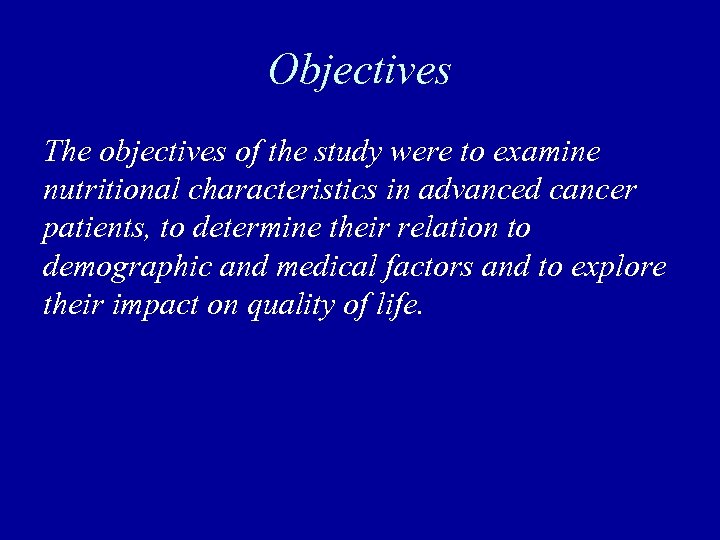 Objectives

The objectives of the study were to examine nutritional characteristics in advanced cancer patients, to determine their relation to demographic and medical factors and to explore their impact on quality of life.